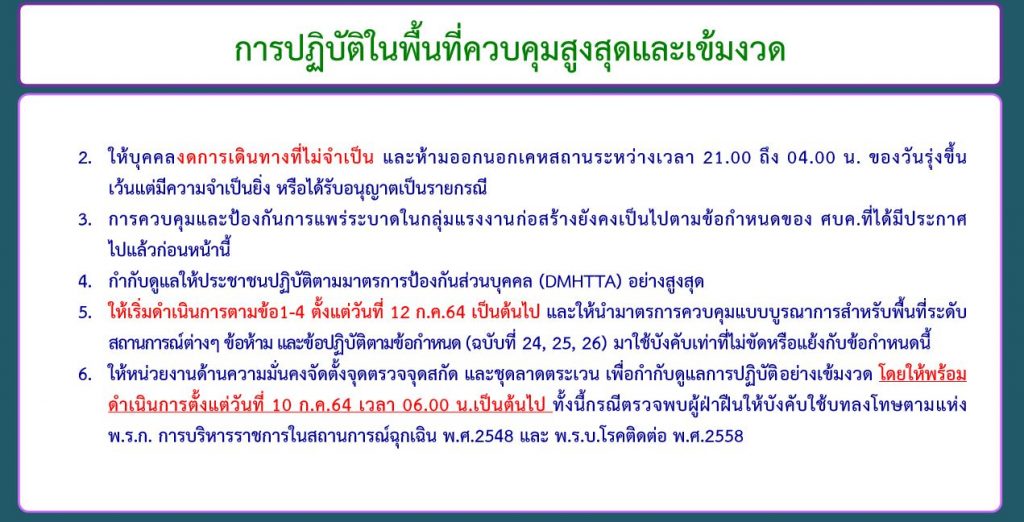 การปฏิบัติในพื้นที่ควบคุมสูงสุดและเข้มงวด

2. ให้บุคคลงดการเดินทางที่ไม่จำเป็น และห้ามออกนอกเคหสถานระหว่างเวลา 21.00 ถึง 04.00 น. ของวันรุ่งขึ้น เว้นแต่มีความจำเป็นยิ่ง หรือได้รับอนุญาตเป็นรายกรณี

3. การควบคุมและป้องกันการแพร่ระบาดในกลุ่มแรงงานก่อสร้างยังคงเป็นไปตามข้อกำหนดของ ศบค.ที่ได้มีประกาศไปแล้วก่อนหน้านี้

4. กำกับดูแลให้ประชาชนปฏิบัติตามมาตรการป้องกันส่วนบุคคล (DMHTTA) อย่างสูงสุด

5. ให้เริ่มดำเนินการตามข้อ1-4 ตั้งแต่วันที่ 12 ก.ค.64 เป็นต้นไป และให้นำมาตรการควบคุมแบบบูรณาการสำหรับพื้นที่ระดับสถานการณ์ต่างๆ ข้อห้าม และข้อปฏิบัติตามข้อกำหนด (ฉบับที่ 24, 25, 26) มาใช้บังคับเท่าที่ไม่ขัดหรือแย้งกับข้อกำหนดนี้

6. ให้หน่วยงานด้านความมั่นคงจัดตั้งจุดตรวจจุดสกัด และชุดลาดตระเวน เพื่อกำกับดูแลการปฏิบัติอย่างเข้มงวด โดยให้พร้อมดำเนินการตั้งแต่วันที่ 10 ก.ค.64 เวลา 06.00 น.เป็นต้นไป ทั้งนี้กรณีตรวจพบผู้ฝ่าฝืนให้บังคับใช้บทลงโทษตามแห่ง พ.ร.ก. การบริหารราชการในสถานการณ์ฉุกเฉิน พ.ศ.2548 และ พ.ร.บ.โรคติดต่อ พ.ศ.2558